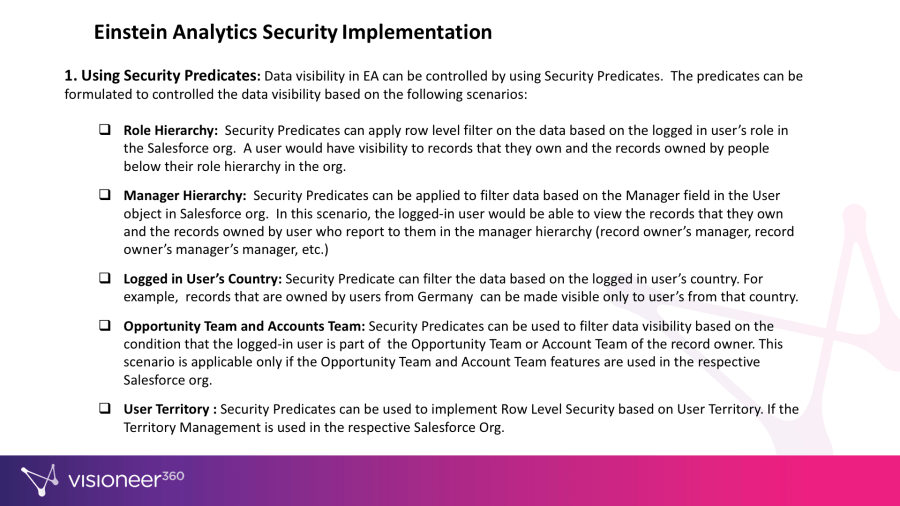 Einstein Analytics Security Implementation

1. Using Security Predicates: Data visibility in EA can be controlled by using Security Predicates. The predicates can be formulated to controlled the data visibility based on the following scenarios:

❑ Role Hierarchy: Security Predicates can apply row level filter on the data based on the logged in user's role in the Salesforce org. A user would have visibility to records that they own and the records owned by people below their role hierarchy in the org.

❑ Manager Hierarchy: Security Predicates can be applied to filter data based on the Manager field in the User object in Salesforce org. In this scenario, the logged-in user would be able to view the records that they own and the records owned by user who report to them in the manager hierarchy (record owner's manager, record owner's manager's manager, etc.)

❑ Logged in User's Country: Security Predicate can filter the data based on the logged in user's country. For example, records that are owned by users from Germany can be made visible only to user's from that country.

❑ Opportunity Team and Accounts Team: Security Predicates can be used to filter data visibility based on the condition that the logged-in user is part of the Opportunity Team or Account Team of the record owner. This scenario is applicable only if the Opportunity Team and Account Team features are used in the respective Salesforce org.

❑ User Territory : Security Predicates can be used to implement Row Level Security based on User Territory. If the Territory Management is used in the respective Salesforce Org.

visioneer360